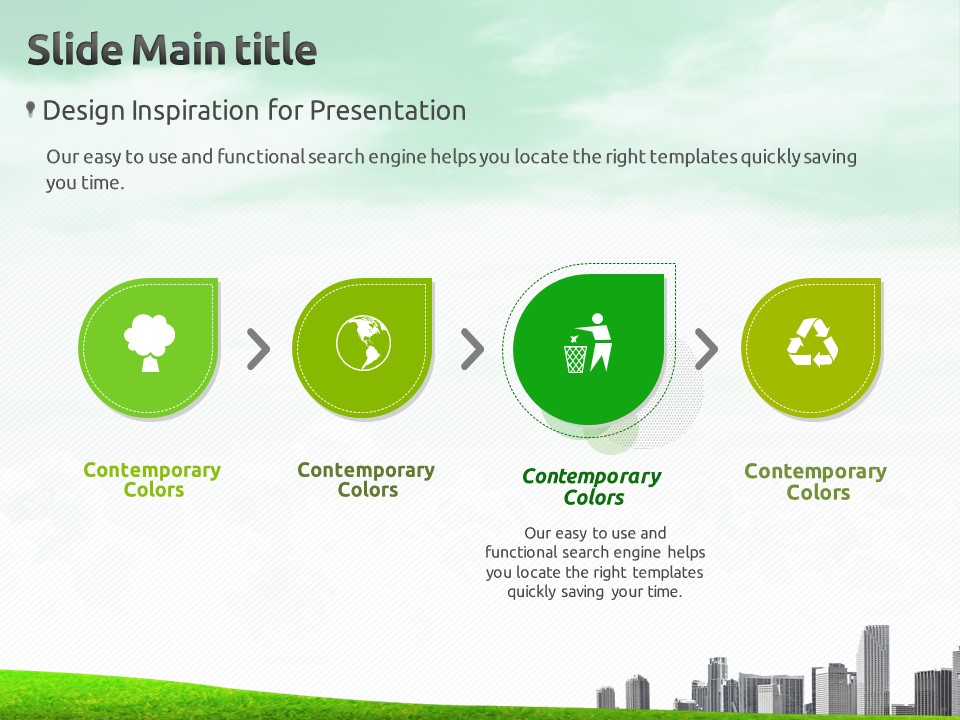 Slide Main title

Design Inspiration for Presentation

Our easy to use and functional search engine helps you locate the right templates quickly saving you time.

Contemporary Colors

Contemporary Colors

Contemporary Colors

Our easy to use and functional search engine helps you locate the right templates quickly saving your time.

Contemporary Colors